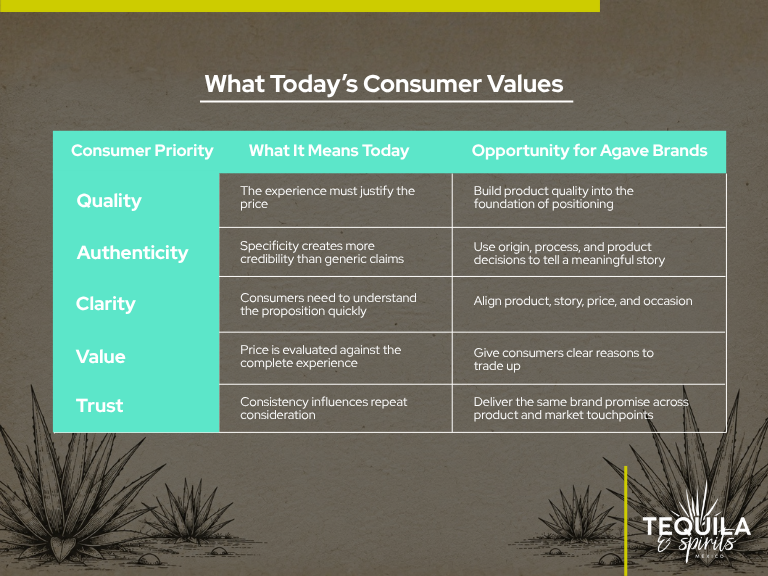 What Today's Consumer Values

| Consumer Priority | What It Means Today | Opportunity for Agave Brands |
|---|---|---|
| Quality | The experience must justify the price | Build product quality into the foundation of positioning |
| Authenticity | Specificity creates more credibility than generic claims | Use origin, process, and product decisions to tell a meaningful story |
| Clarity | Consumers need to understand the proposition quickly | Align product, story, price, and occasion |
| Value | Price is evaluated against the complete experience | Give consumers clear reasons to trade up |
| Trust | Consistency influences repeat consideration | Deliver the same brand promise across product and market touchpoints |

TEQUILA
& spirits
MEXICO